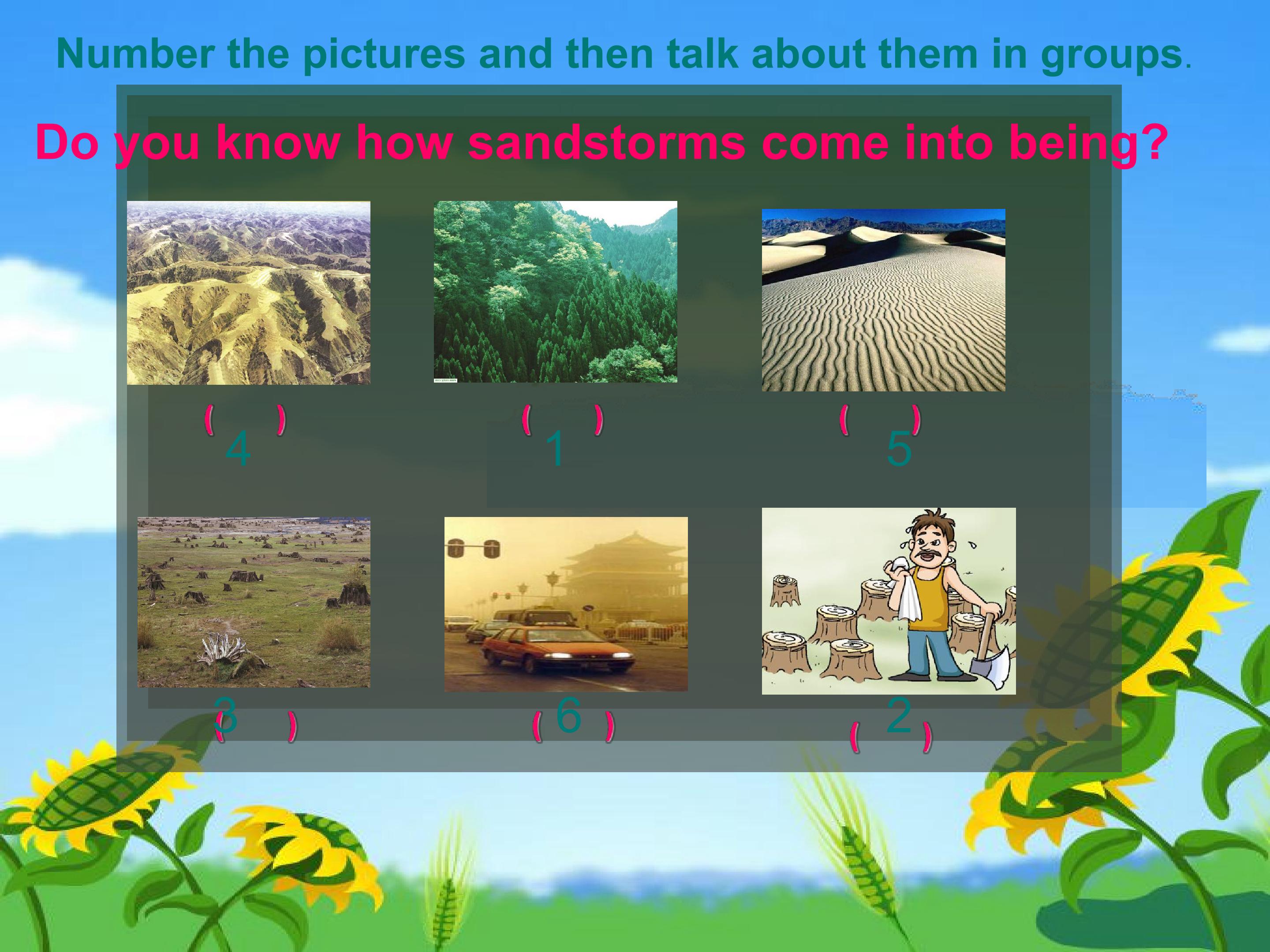 Number the pictures and then talk about them in groups.

Do you know how sandstorms come into being?

( 4 )

( 1 )

( 5 )

( 3 )

( 6 )

( 2 )